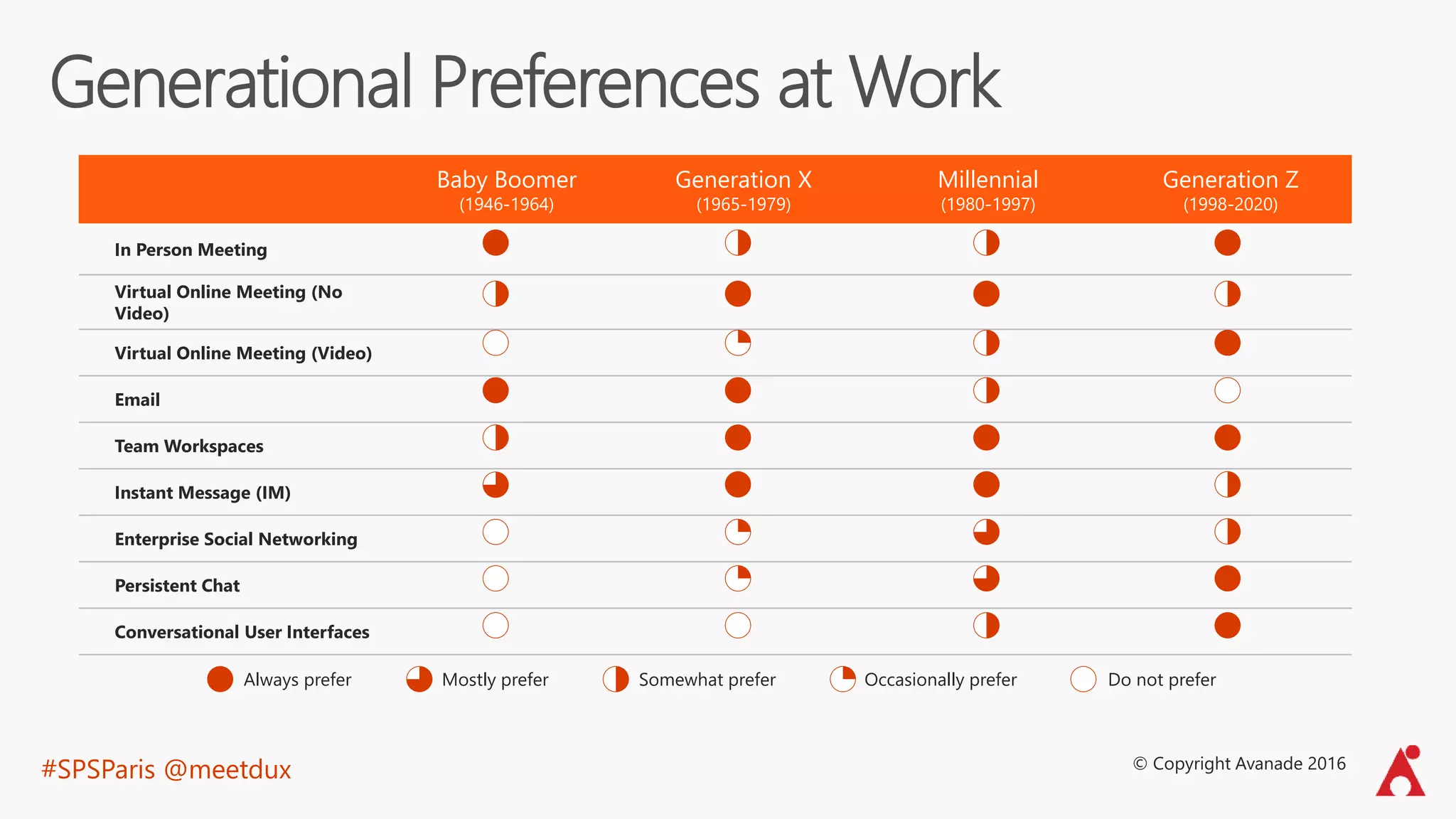 Generational Preferences at Work

| | Baby Boomer (1946-1964) | Generation X (1965-1979) | Millennial (1980-1997) | Generation Z (1998-2020) |
|---|---|---|---|---|
| In Person Meeting | | | | |
| Virtual Online Meeting (No Video) | | | | |
| Virtual Online Meeting (Video) | | | | |
| Email | | | | |
| Team Workspaces | | | | |
| Instant Message (IM) | | | | |
| Enterprise Social Networking | | | | |
| Persistent Chat | | | | |
| Conversational User Interfaces | | | | |

Always prefer Mostly prefer Somewhat prefer Occasionally prefer Do not prefer

#SPSParis @meetdux

© Copyright Avanade 2016